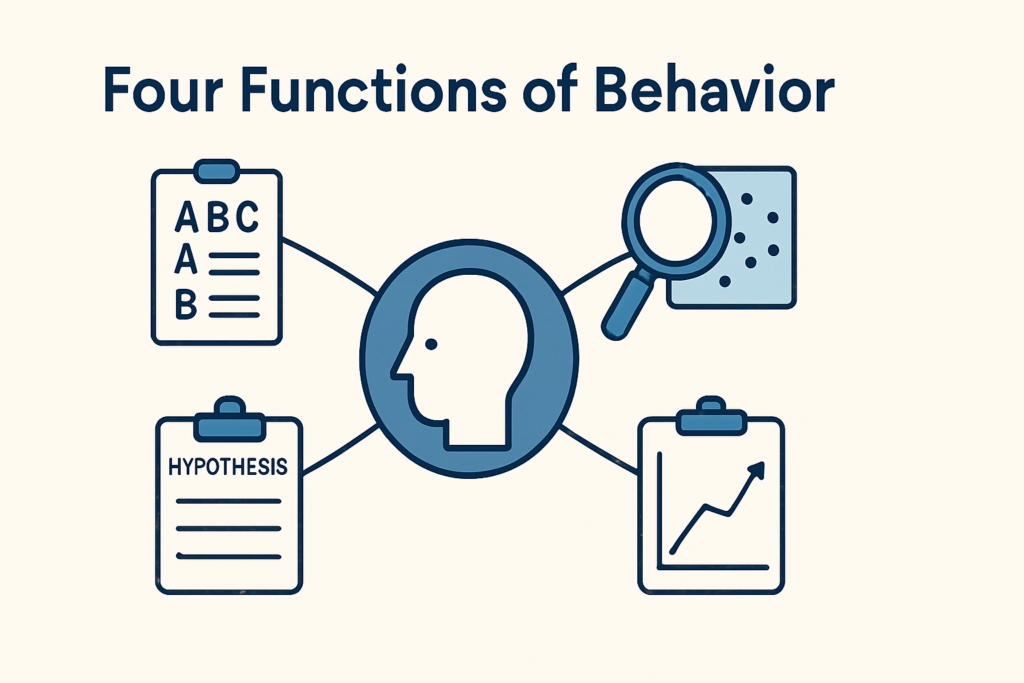 Four Functions of Behavior

ABC
A
B

HYPOTHESIS